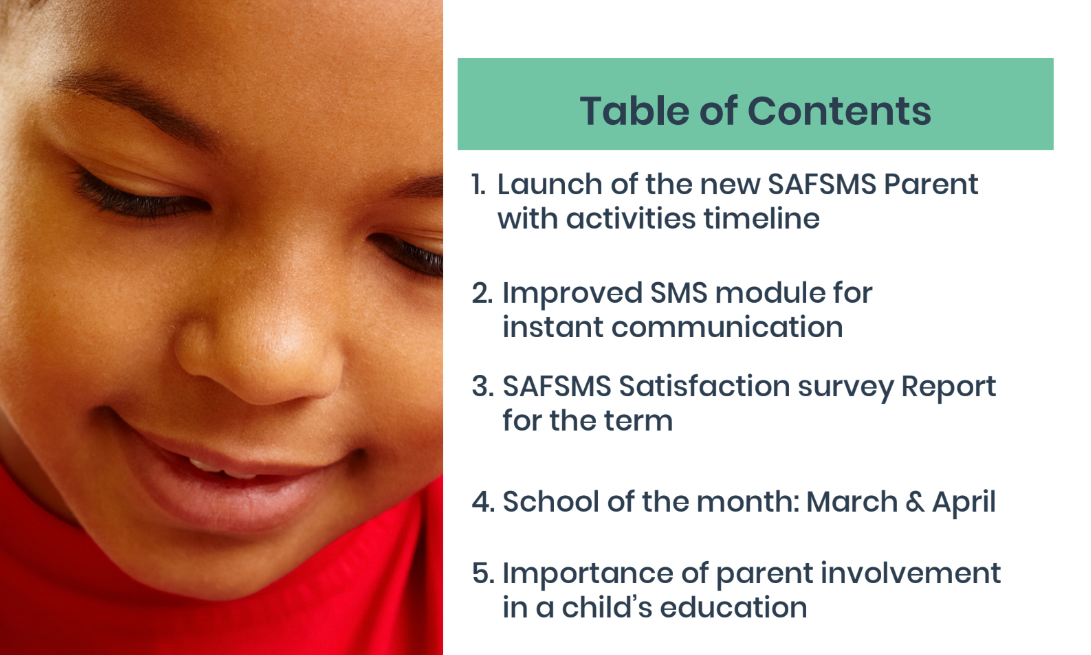 Table of Contents

1. Launch of the new SAFSMS Parent with activities timeline

2. Improved SMS module for instant communication

3. SAFSMS Satisfaction survey Report for the term

4. School of the month: March & April

5. Importance of parent involvement in a child's education